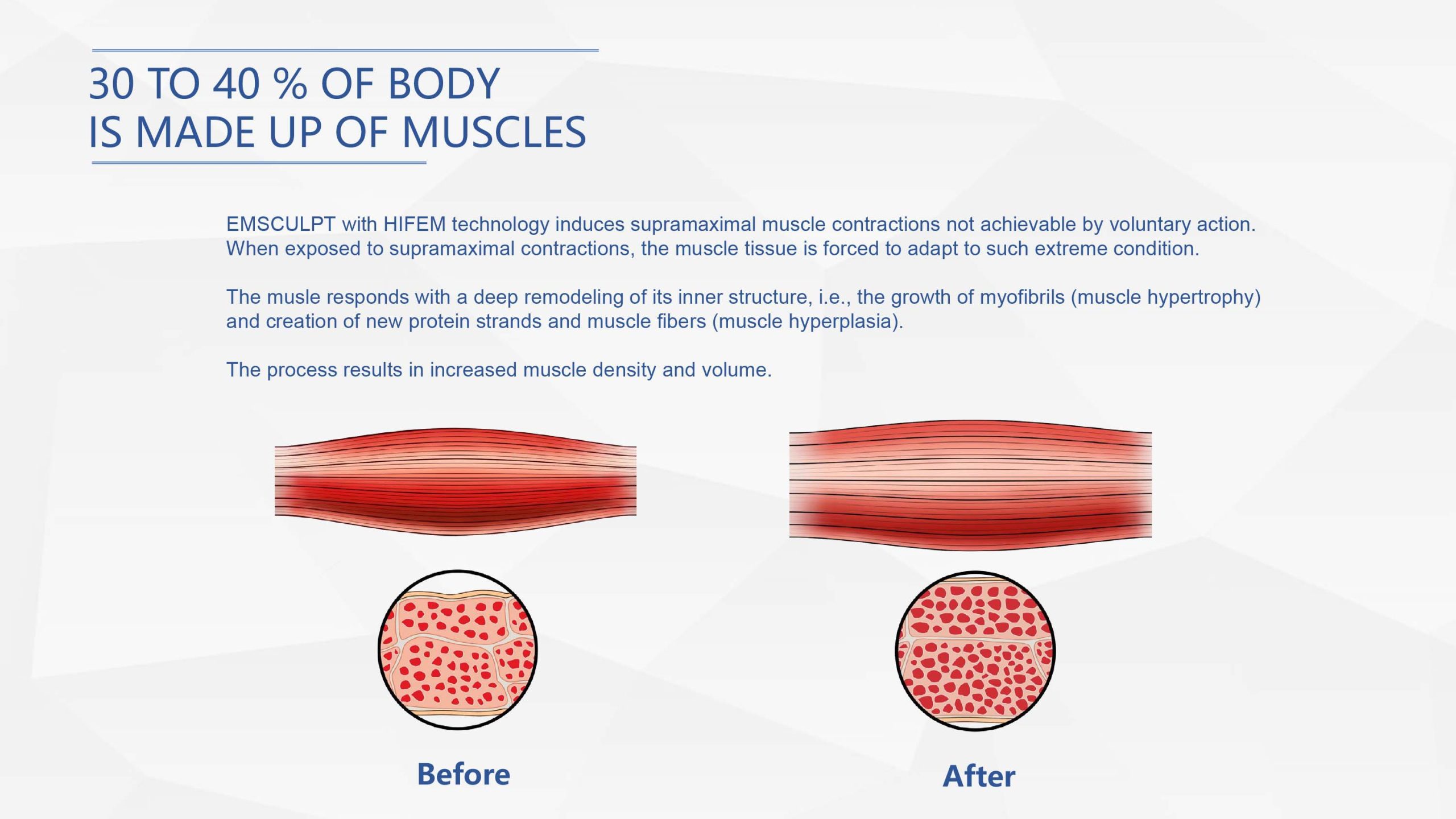 30 TO 40 % OF BODY
IS MADE UP OF MUSCLES

EMSCULPT with HIFEM technology induces supramaximal muscle contractions not achievable by voluntary action. When exposed to supramaximal contractions, the muscle tissue is forced to adapt to such extreme condition.

The musle responds with a deep remodeling of its inner structure, i.e., the growth of myofibrils (muscle hypertrophy) and creation of new protein strands and muscle fibers (muscle hyperplasia).

The process results in increased muscle density and volume.

Before

After